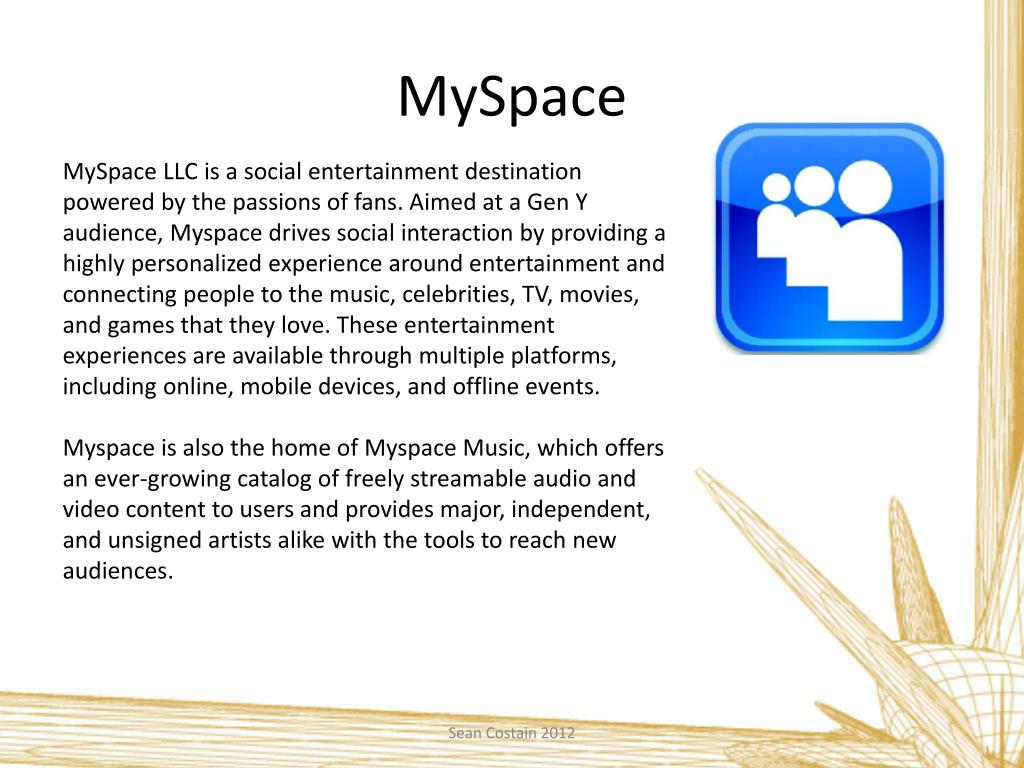 MySpace

MySpace LLC is a social entertainment destination powered by the passions of fans. Aimed at a Gen Y audience, Myspace drives social interaction by providing a highly personalized experience around entertainment and connecting people to the music, celebrities, TV, movies, and games that they love. These entertainment experiences are available through multiple platforms, including online, mobile devices, and offline events.

Myspace is also the home of Myspace Music, which offers an ever-growing catalog of freely streamable audio and video content to users and provides major, independent, and unsigned artists alike with the tools to reach new audiences.

Sean Costain 2012